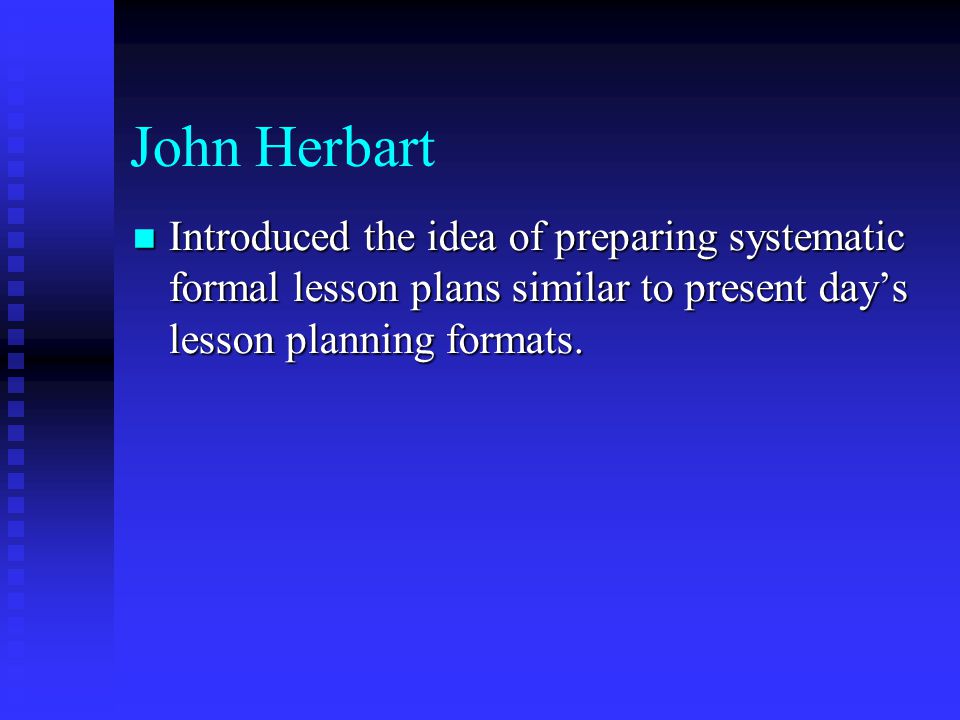 John Herbart

Introduced the idea of preparing systematic formal lesson plans similar to present day’s lesson planning formats.